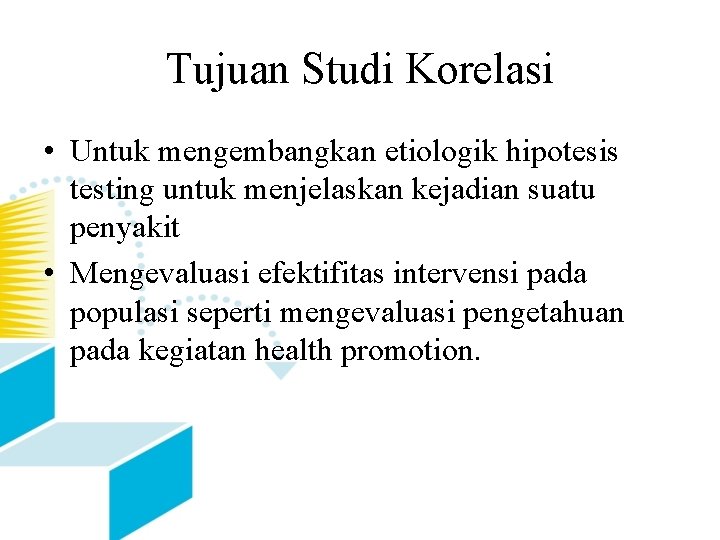 Tujuan Studi Korelasi

• Untuk mengembangkan etiologik hipotesis testing untuk menjelaskan kejadian suatu penyakit

• Mengevaluasi efektifitas intervensi pada populasi seperti mengevaluasi pengetahuan pada kegiatan health promotion.